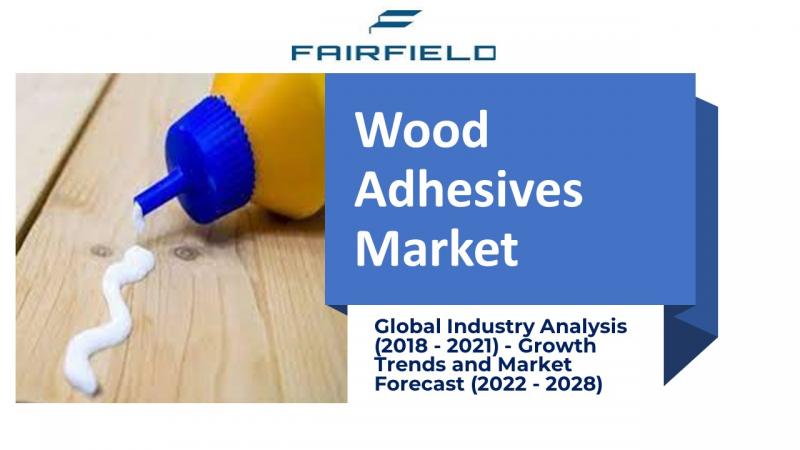 FAIRFIELD

Wood Adhesives Market

Global Industry Analysis (2018 - 2021) - Growth Trends and Market Forecast (2022 - 2028)